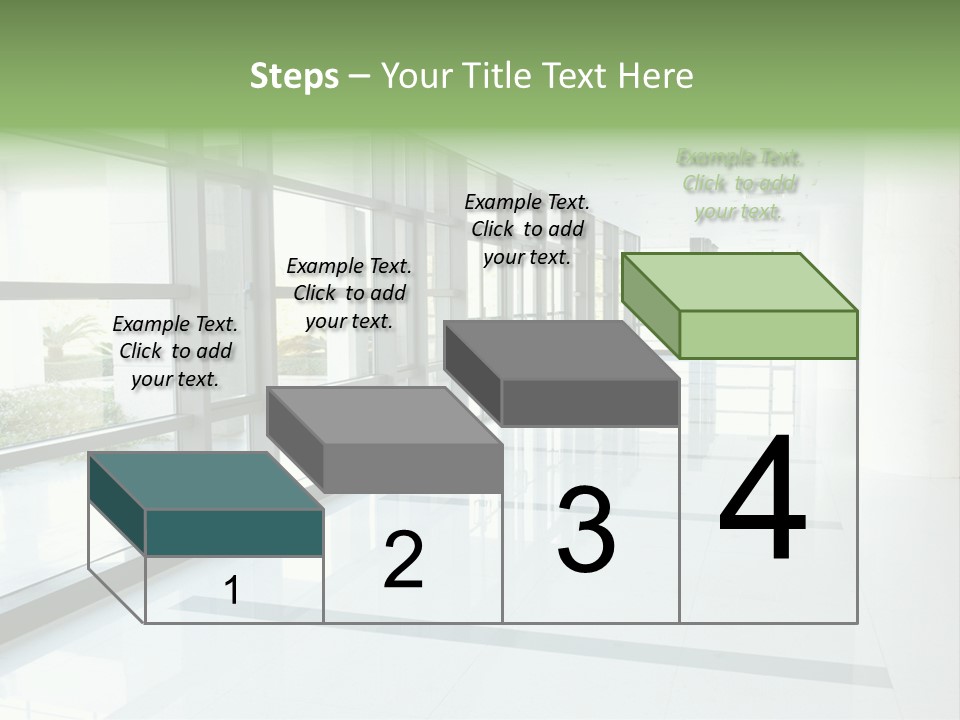 Steps – Your Title Text Here

Example Text. Click to add your text.

Example Text. Click to add your text.

Example Text. Click to add your text.

Example Text. Click to add your text.

1

2

3

4